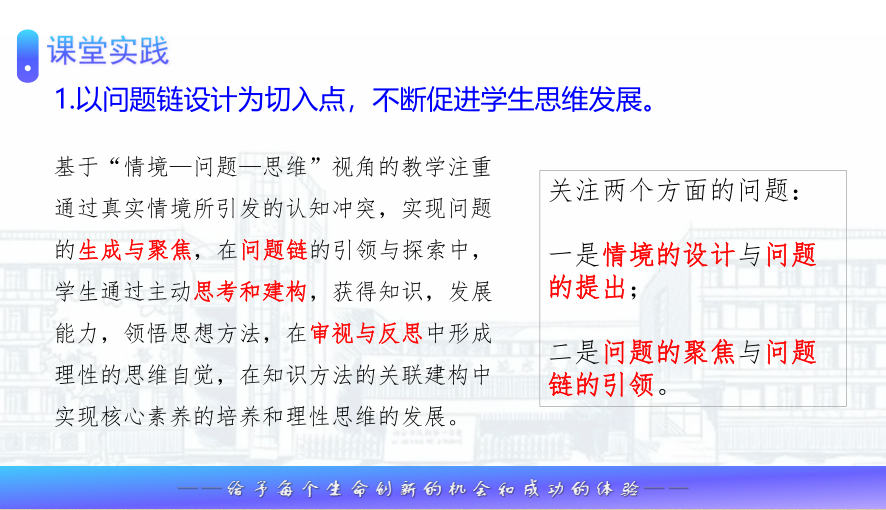 课堂实践

1.以问题链设计为切入点，不断促进学生思维发展。

基于“情境—问题—思维”视角的教学注重通过真实情境所引发的认知冲突，实现问题的生成与聚焦，在问题链的引领与探索中，学生通过主动思考和建构，获得知识，发展能力，领悟思想方法，在审视与反思中形成理性的思维自觉，在知识方法的关联建构中实现核心素养的培养和理性思维的发展。

关注两个方面的问题：

一是情境的设计与问题的提出；

二是问题的聚焦与问题链的引领。

——给予每个生命创新的机会和成功的体验——